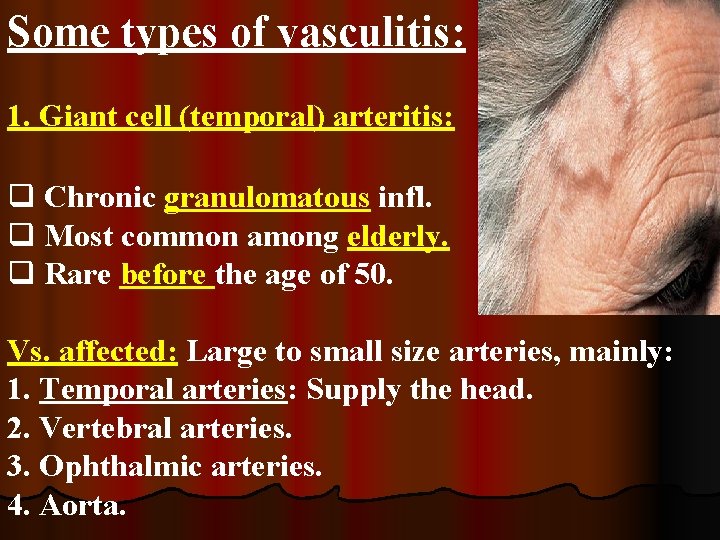 Some types of vasculitis:

1. Giant cell (temporal) arteritis:

❑ Chronic granulomatous infl.
❑ Most common among elderly.
❑ Rare before the age of 50.

Vs. affected: Large to small size arteries, mainly:
1. Temporal arteries: Supply the head.
2. Vertebral arteries.
3. Ophthalmic arteries.
4. Aorta.